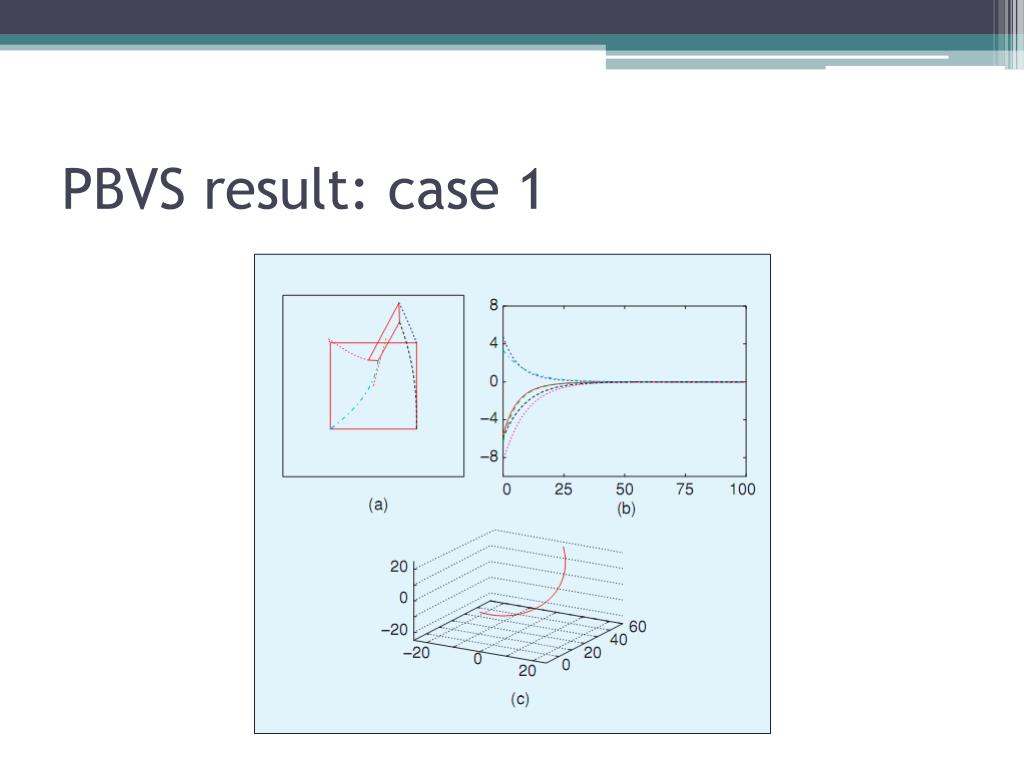 PBVS result: case 1

(a)

8
4
0
−4
−8
0 25 50 75 100
(b)

20
0
−20
−20 0 20
0 20 40 60
(c)